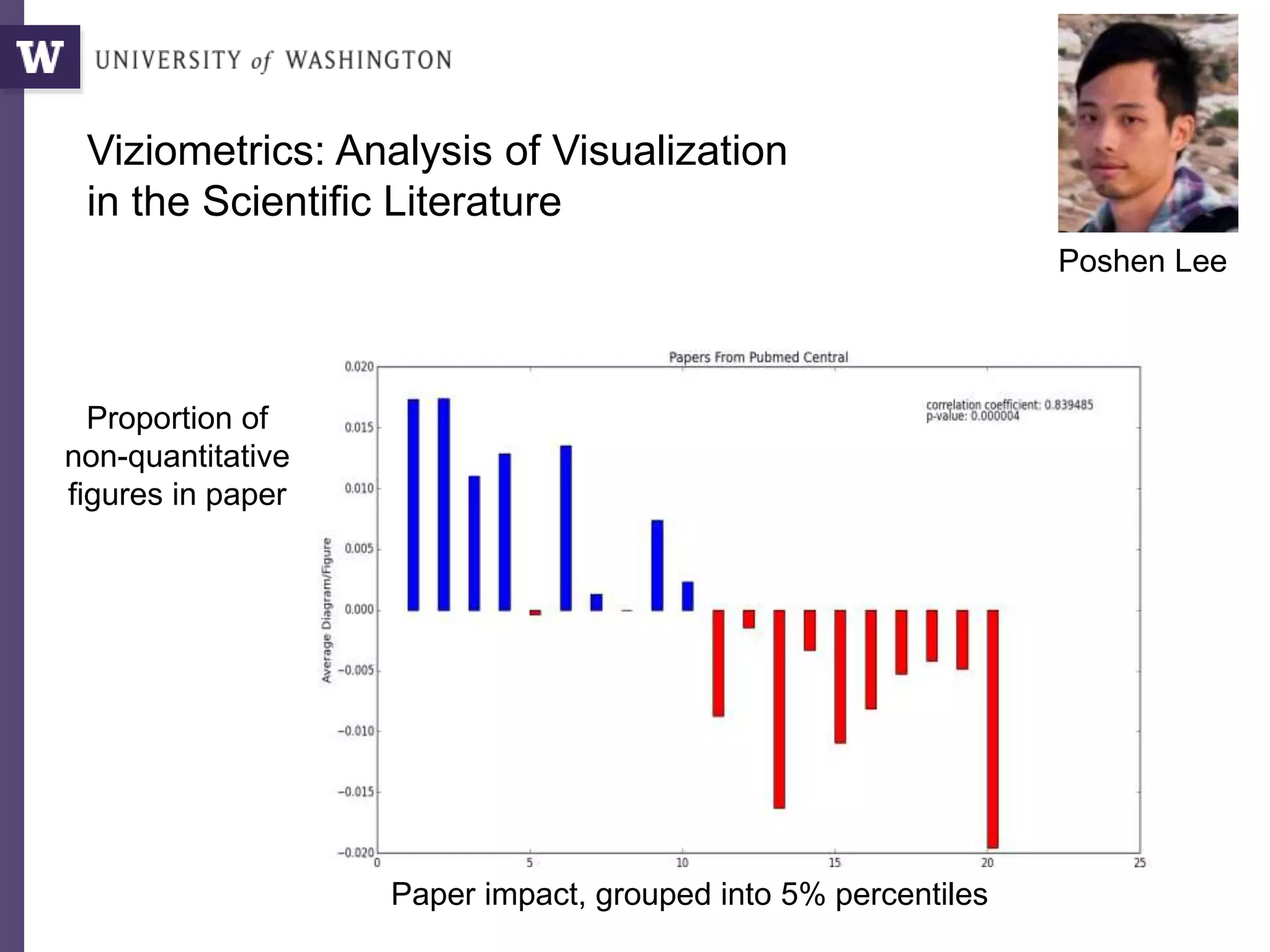 W UNIVERSITY of WASHINGTON

Viziometrics: Analysis of Visualization in the Scientific Literature

Poshen Lee

Proportion of non-quantitative figures in paper

Papers From Pubmed Central

correlation coefficient: 0.839485
p-value: 0.000004

Average Diagram/Figure

0.020
0.015
0.010
0.005
0.000
−0.005
−0.010
−0.015
−0.020

0
5
10
15
20
25

Paper impact, grouped into 5% percentiles